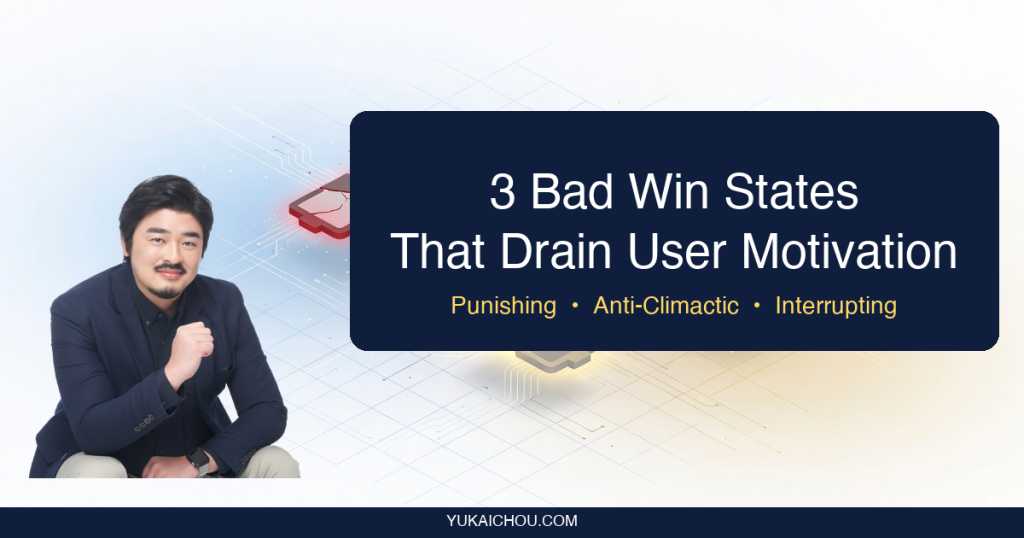 3 Bad Win States
That Drain User Motivation

Punishing • Anti-Climactic • Interrupting

YUKAICHOU.COM